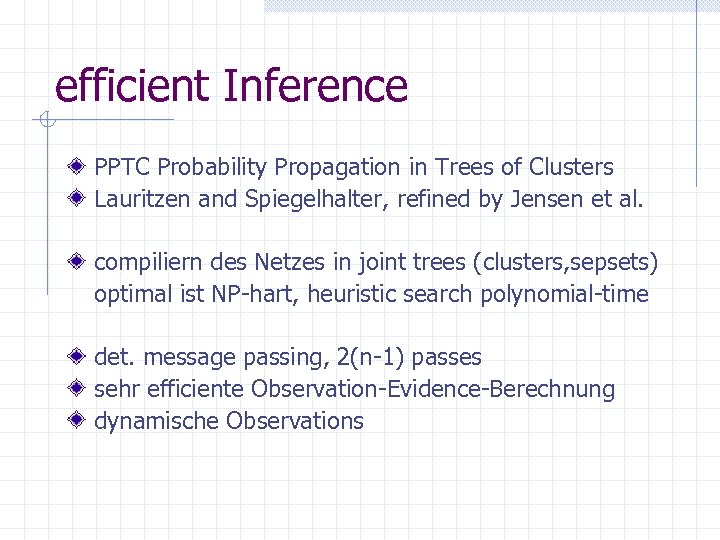 efficient Inference

PPTC Probability Propagation in Trees of Clusters
Lauritzen and Spiegelhalter, refined by Jensen et al.

compiliern des Netzes in joint trees (clusters,sepsets)
optimal ist NP-hart, heuristic search polynomial-time

det. message passing, 2(n-1) passes
sehr efficiente Observation-Evidence-Berechnung
dynamische Observations